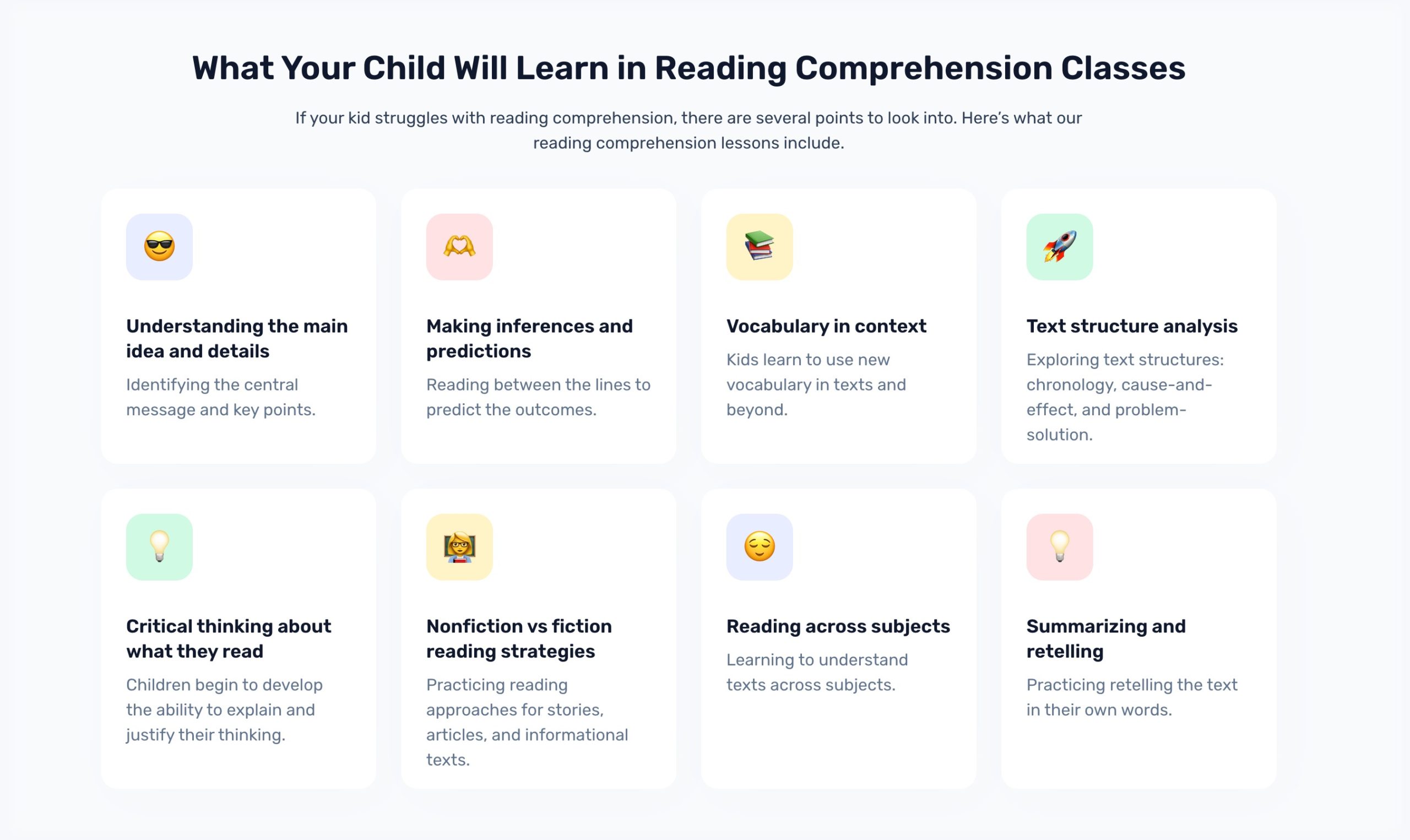 What Your Child Will Learn in Reading Comprehension Classes

If your kid struggles with reading comprehension, there are several points to look into. Here's what our reading comprehension lessons include.

Understanding the main idea and details

Identifying the central message and key points.

Making inferences and predictions

Reading between the lines to predict the outcomes.

Vocabulary in context

Kids learn to use new vocabulary in texts and beyond.

Text structure analysis

Exploring text structures: chronology, cause-and-effect, and problem-solution.

Critical thinking about what they read

Children begin to develop the ability to explain and justify their thinking.

Nonfiction vs fiction reading strategies

Practicing reading approaches for stories, articles, and informational texts.

Reading across subjects

Learning to understand texts across subjects.

Summarizing and retelling

Practicing retelling the text in their own words.